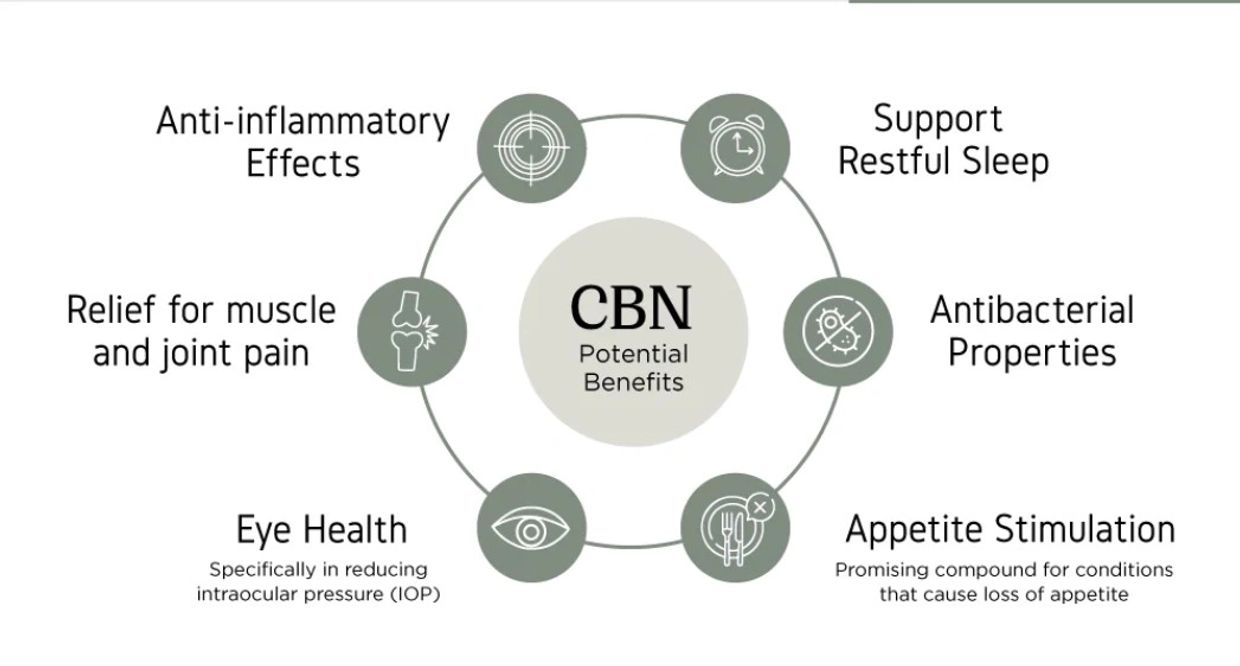 Anti-inflammatory Effects

Support Restful Sleep

Relief for muscle and joint pain

CBN
Potential Benefits

Antibacterial Properties

Eye Health
Specifically in reducing intraocular pressure (IOP)

Appetite Stimulation
Promising compound for conditions that cause loss of appetite